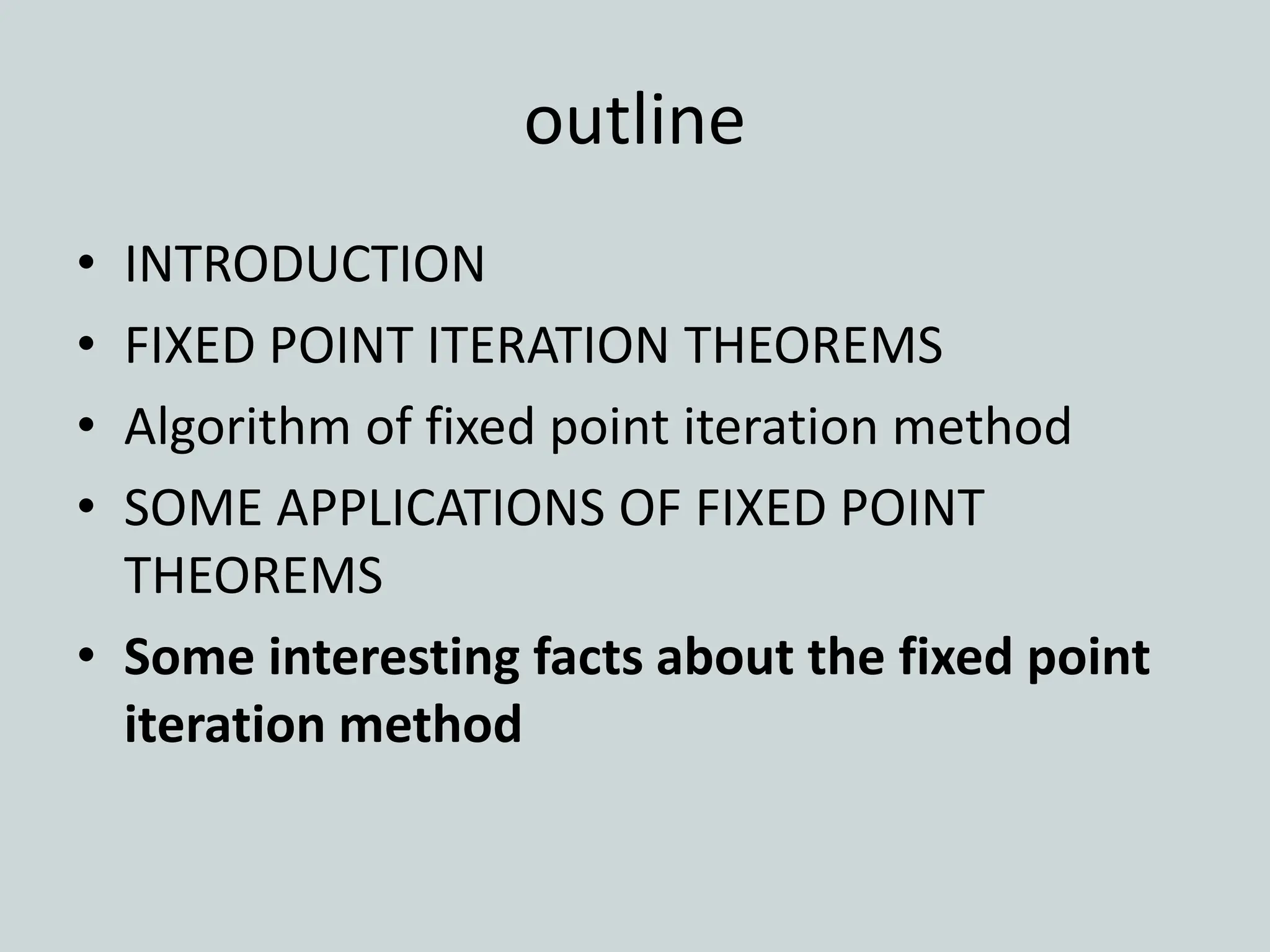 outline

• INTRODUCTION
• FIXED POINT ITERATION THEOREMS
• Algorithm of fixed point iteration method
• SOME APPLICATIONS OF FIXED POINT THEOREMS
• Some interesting facts about the fixed point iteration method